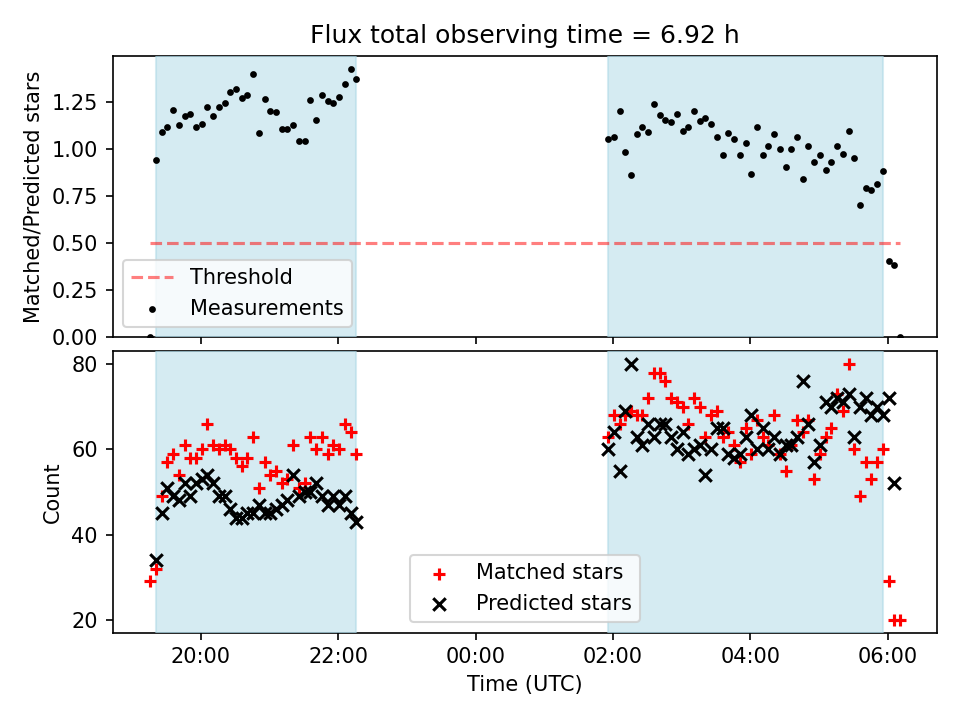 Flux total observing time = 6.92 h

Matched/Predicted stars

1.25
1.00
0.75
0.50
0.25
0.00

Threshold
Measurements

Count

80
60
40
20

Matched stars
Predicted stars

20:00
22:00
00:00
02:00
04:00
06:00

Time (UTC)